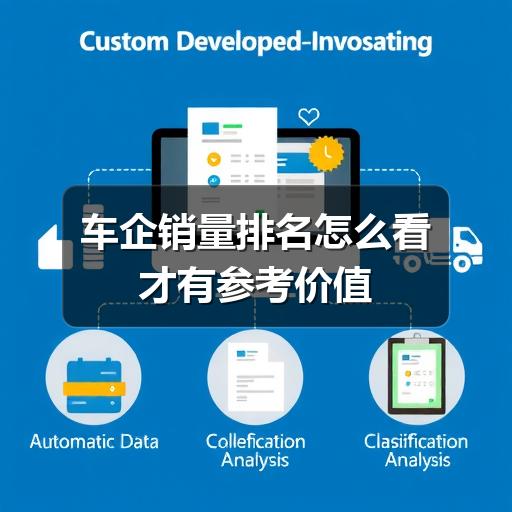 Custom Developed-Invosating

车企销量排名怎么看才有参考价值

Automatic Data

Collefication Analysis

Clasiification Analysis